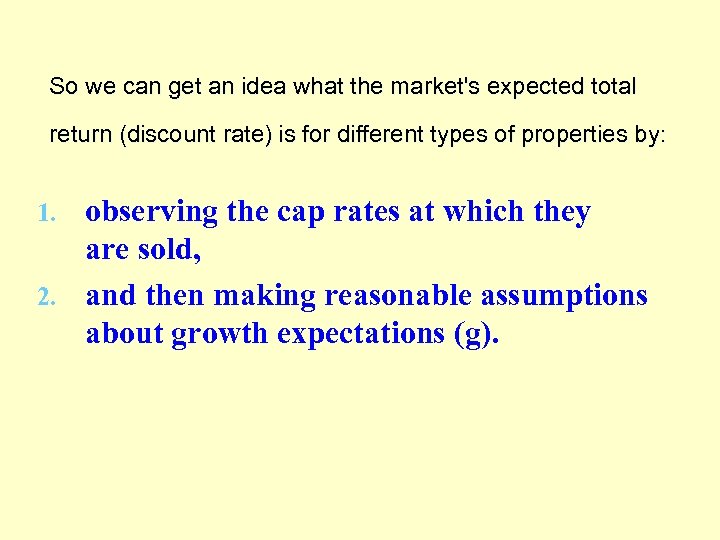 So we can get an idea what the market's expected total return (discount rate) is for different types of properties by:

1. observing the cap rates at which they are sold,
2. and then making reasonable assumptions about growth expectations (g).